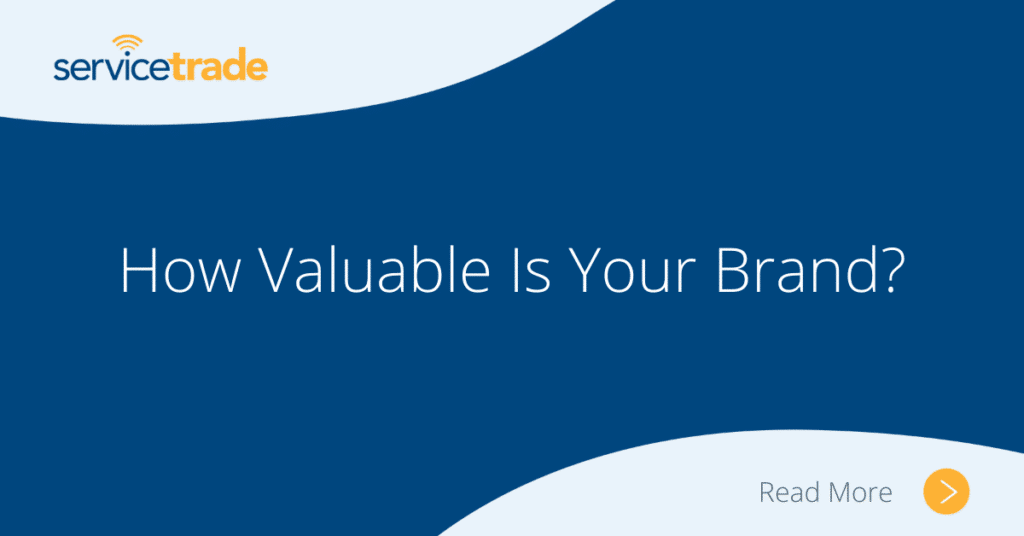 servicetrade

How Valuable Is Your Brand?

Read More